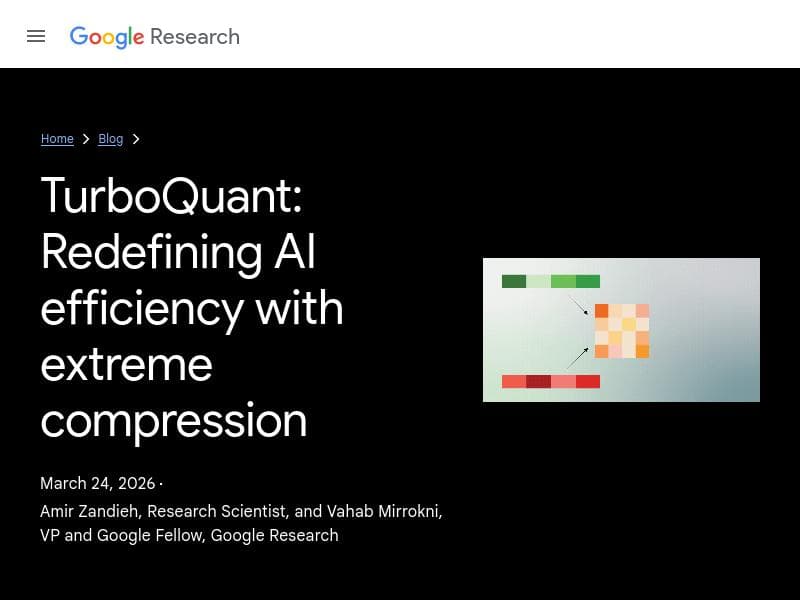 Google Research

Home > Blog >

TurboQuant: Redefining AI efficiency with extreme compression

March 24, 2026 ·

Amir Zandieh, Research Scientist, and Vahab Mirrokni, VP and Google Fellow, Google Research